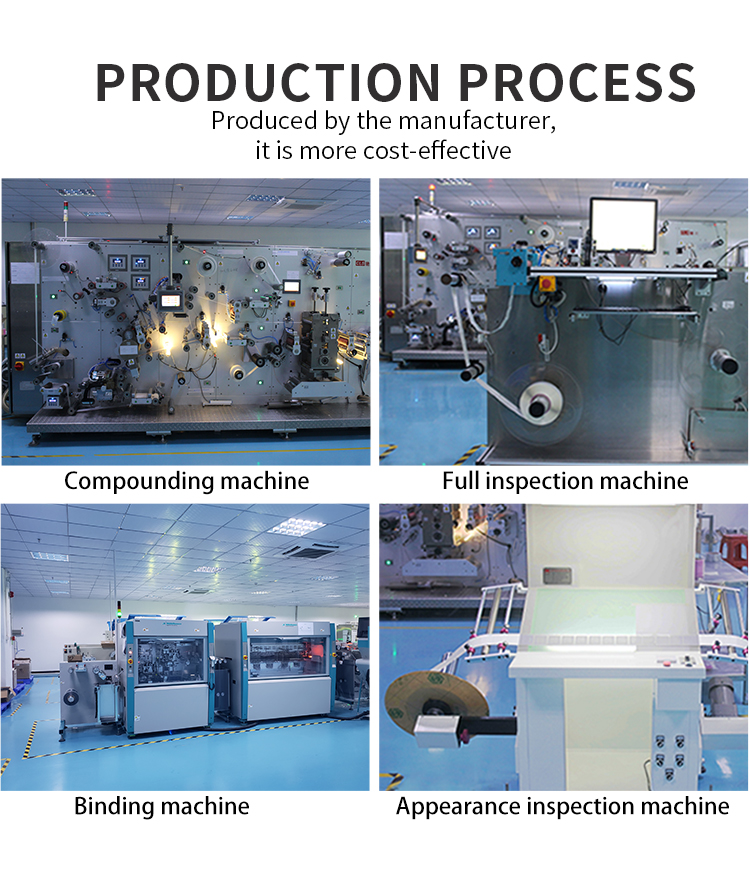 PRODUCTION PROCESS
Produced by the manufacturer, it is more cost-effective

Compounding machine

Full inspection machine

Binding machine

Appearance inspection machine